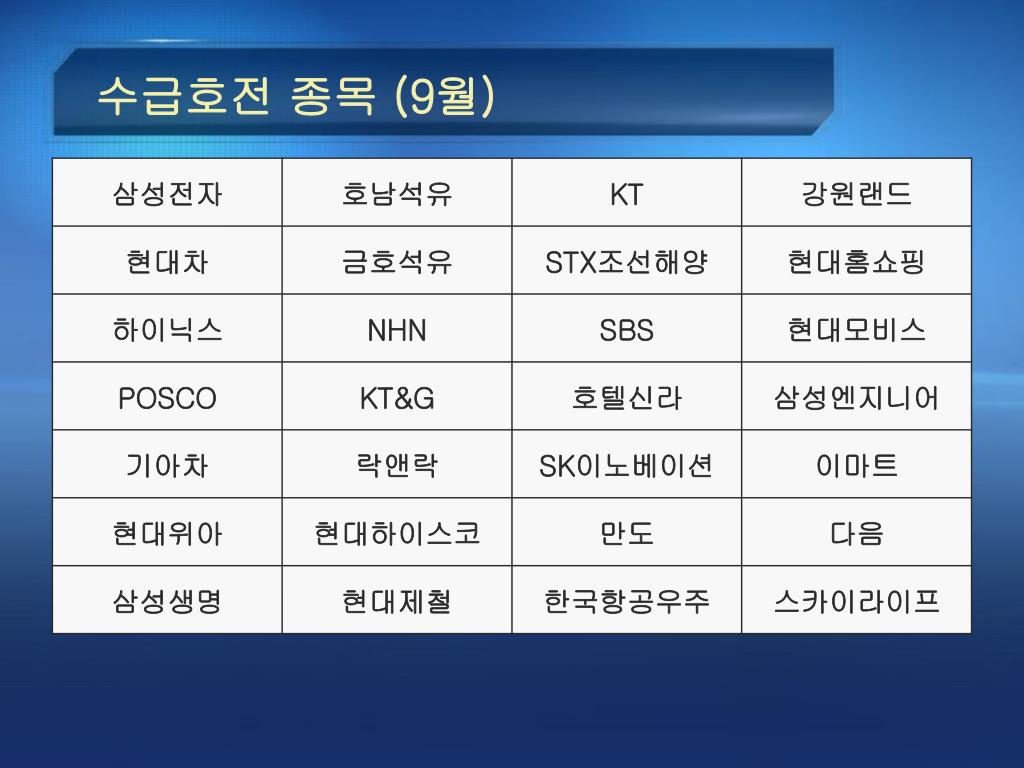 수급호전 종목 (9월)

| 삼성전자 | 호남석유 | KT | 강원랜드 |
|---|---|---|---|
| 현대차 | 금호석유 | STX조선해양 | 현대홈쇼핑 |
| 하이닉스 | NHN | SBS | 현대모비스 |
| POSCO | KT&G | 호텔신라 | 삼성엔지니어 |
| 기아차 | 락앤락 | SK이노베이션 | 이마트 |
| 현대위아 | 현대하이스코 | 만도 | 다음 |
| 삼성생명 | 현대제철 | 한국항공우주 | 스카이라이프 |